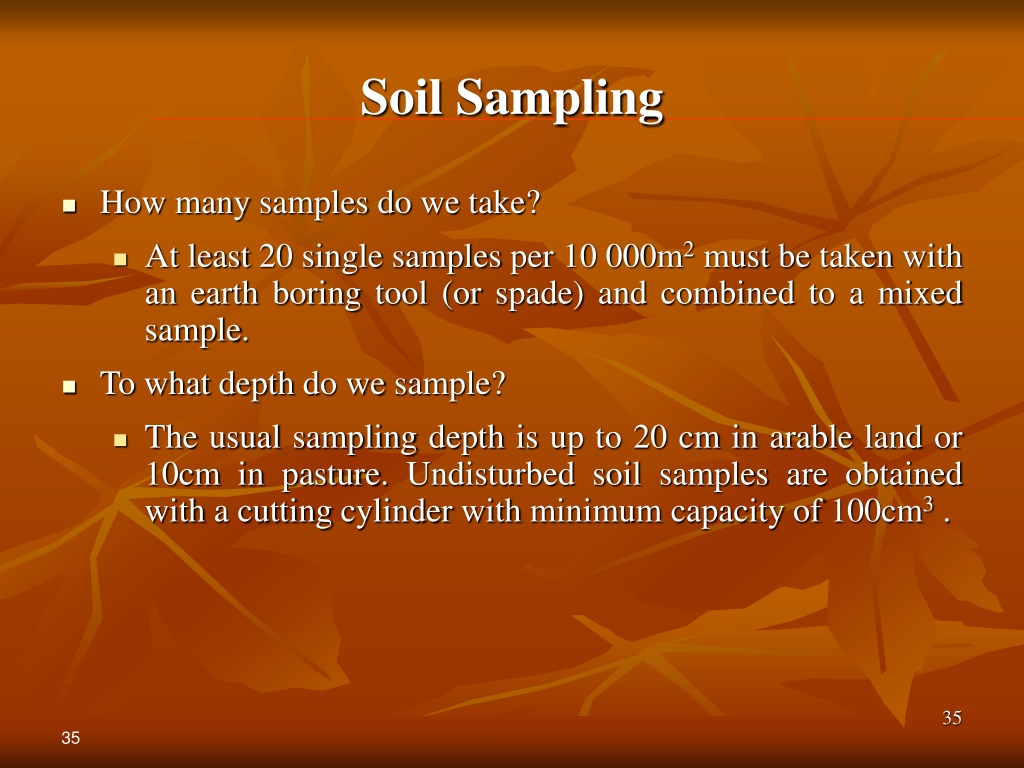 Soil Sampling

- How many samples do we take?
  - At least 20 single samples per 10 000m$^2$ must be taken with an earth boring tool (or spade) and combined to a mixed sample.
- To what depth do we sample?
  - The usual sampling depth is up to 20 cm in arable land or 10cm in pasture. Undisturbed soil samples are obtained with a cutting cylinder with minimum capacity of 100cm$^3$ .

35

35